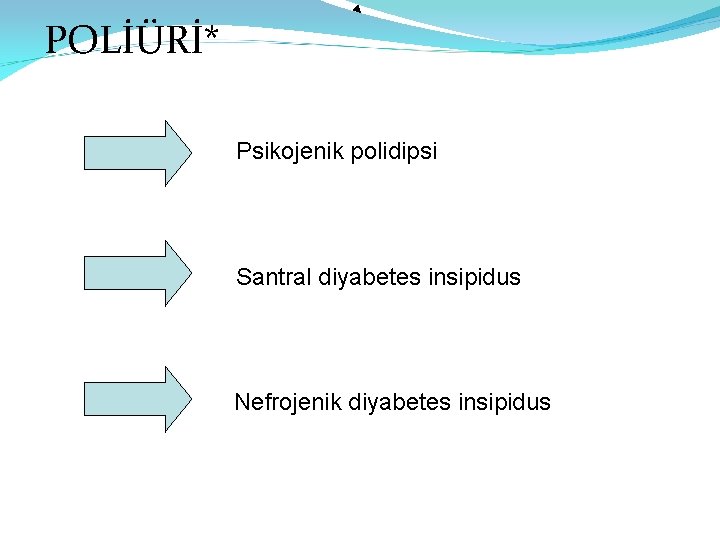 POLİÜRİ*

Psikojenik polidipsi

Santral diyabetes insipidus

Nefrojenik diyabetes insipidus